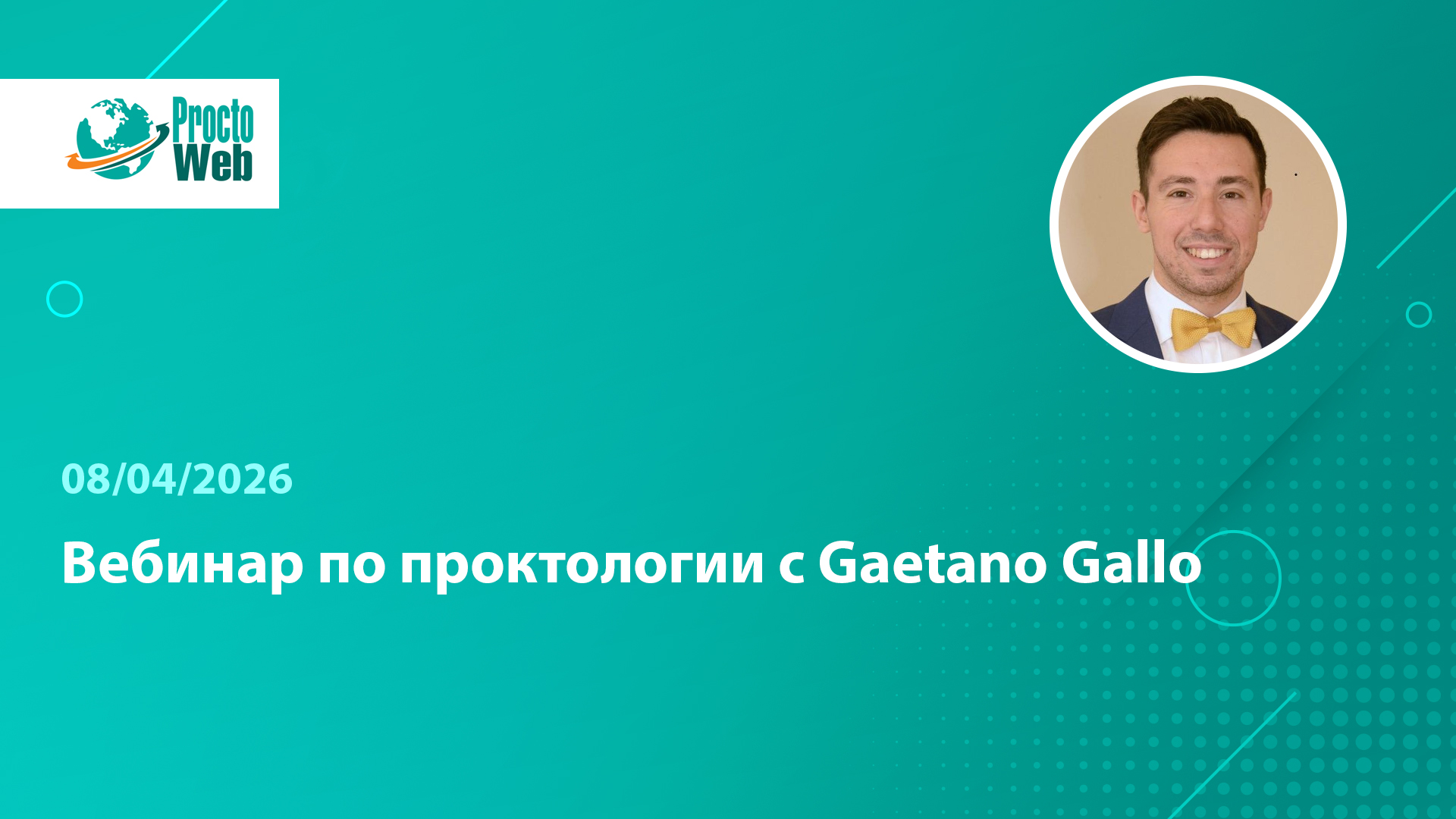 Procto Web

08/04/2026

Вебинар по проктологии с Gaetano Gallo